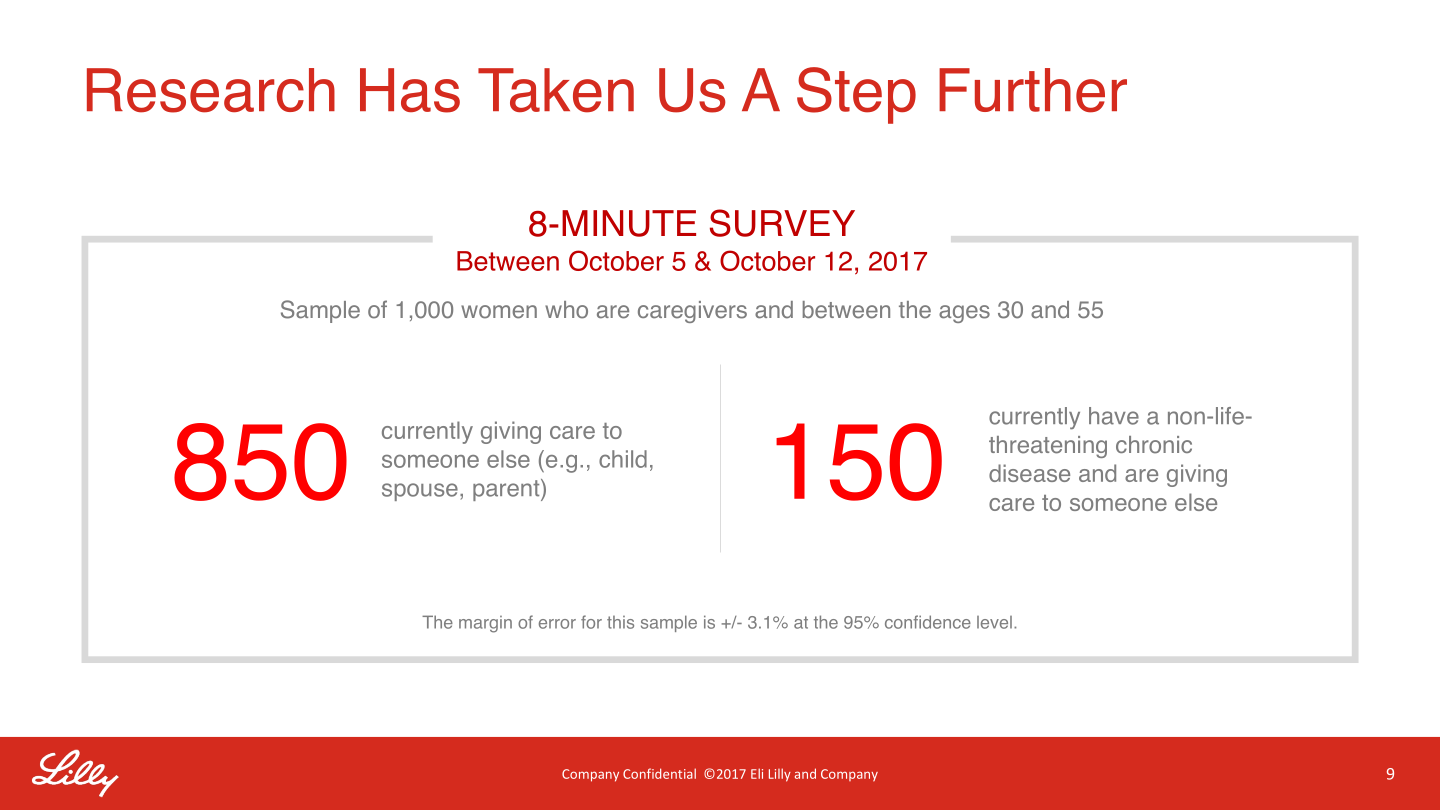 Research Has Taken Us A Step Further

8-MINUTE SURVEY
Between October 5 & October 12, 2017

Sample of 1,000 women who are caregivers and between the ages 30 and 55

850 currently giving care to someone else (e.g., child, spouse, parent)

150 currently have a non-life-threatening chronic disease and are giving care to someone else

The margin of error for this sample is +/- 3.1% at the 95% confidence level.

Lilly

Company Confidential ©2017 Eli Lilly and Company

9